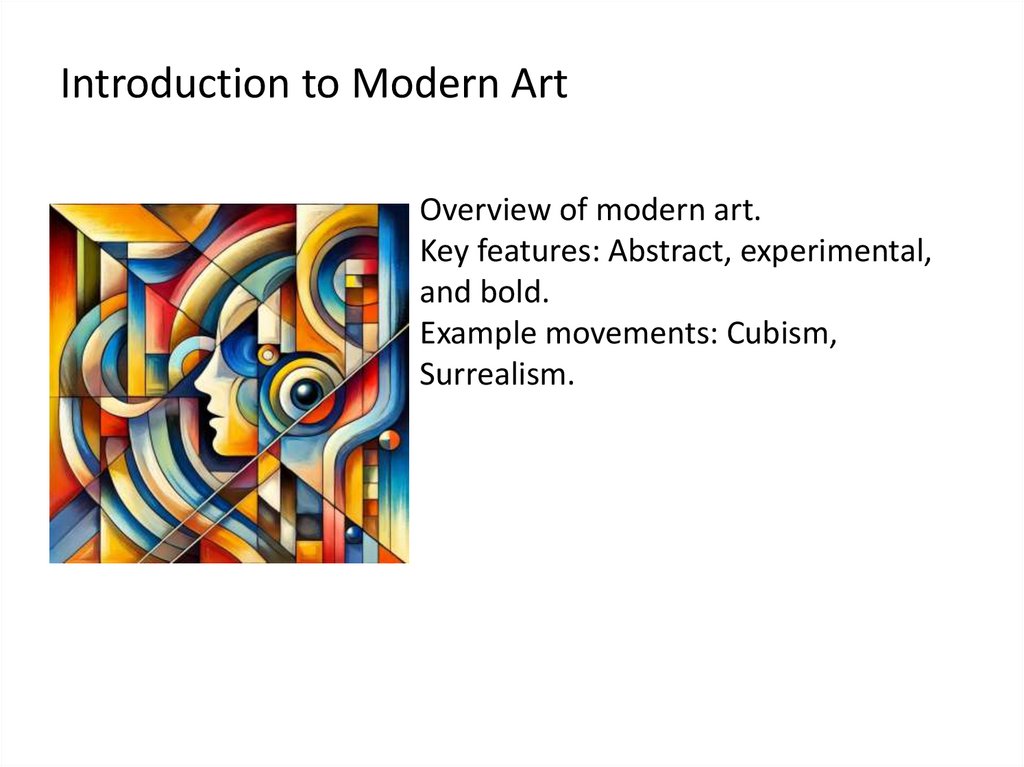 Introduction to Modern Art

Overview of modern art.
Key features: Abstract, experimental, and bold.
Example movements: Cubism, Surrealism.